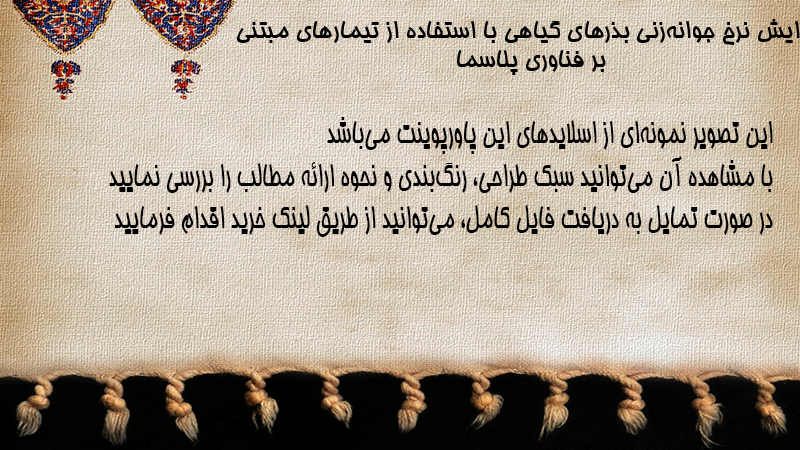 ایش نرخ جوانه‌زنی بذرهای گیاهی با استفاده از تیمارهای مبتنی بر فناوری پلاسما

این تصویر نمونه‌ای از اسلایدهای این پاورپوینت می‌باشد
با مشاهده آن می‌توانید سبک طراحی، رنگ‌بندی و نحوه ارائه مطالب را بررسی نمایید
در صورت تمایل به دریافت فایل کامل، می‌توانید از طریق لینک خرید اقدام فرمایید